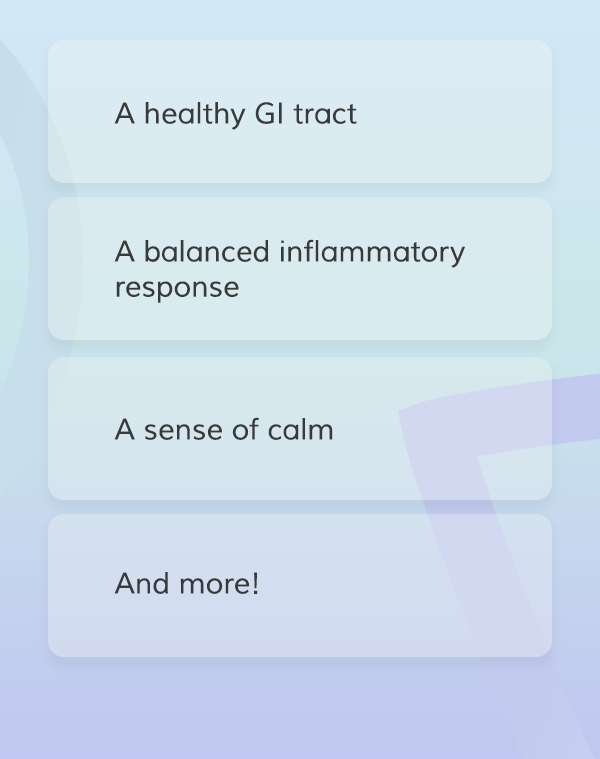 A healthy GI tract

A balanced inflammatory response

A sense of calm

And more!